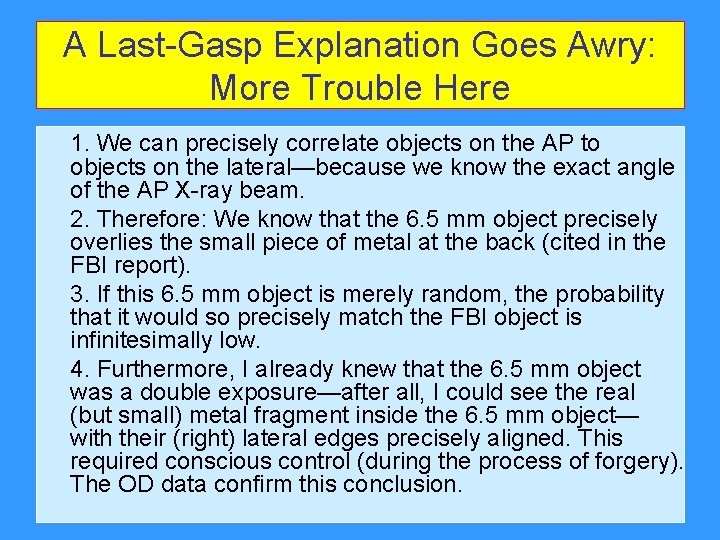 A Last-Gasp Explanation Goes Awry: More Trouble Here

1. We can precisely correlate objects on the AP to objects on the lateral—because we know the exact angle of the AP X-ray beam.

2. Therefore: We know that the 6.5 mm object precisely overlies the small piece of metal at the back (cited in the FBI report).

3. If this 6.5 mm object is merely random, the probability that it would so precisely match the FBI object is infinitesimally low.

4. Furthermore, I already knew that the 6.5 mm object was a double exposure—after all, I could see the real (but small) metal fragment inside the 6.5 mm object—with their (right) lateral edges precisely aligned. This required conscious control (during the process of forgery). The OD data confirm this conclusion.